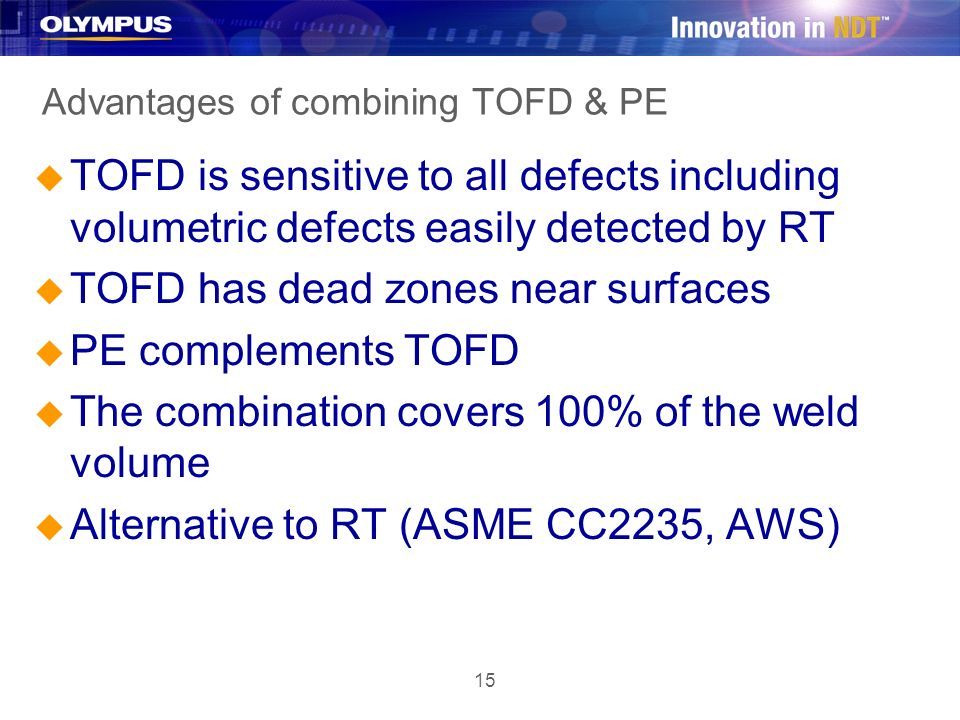 OLYMPUS

Innovation in NDT™

Advantages of combining TOFD & PE

TOFD is sensitive to all defects including volumetric defects easily detected by RT

TOFD has dead zones near surfaces

PE complements TOFD

The combination covers 100% of the weld volume

Alternative to RT (ASME CC2235, AWS)

15